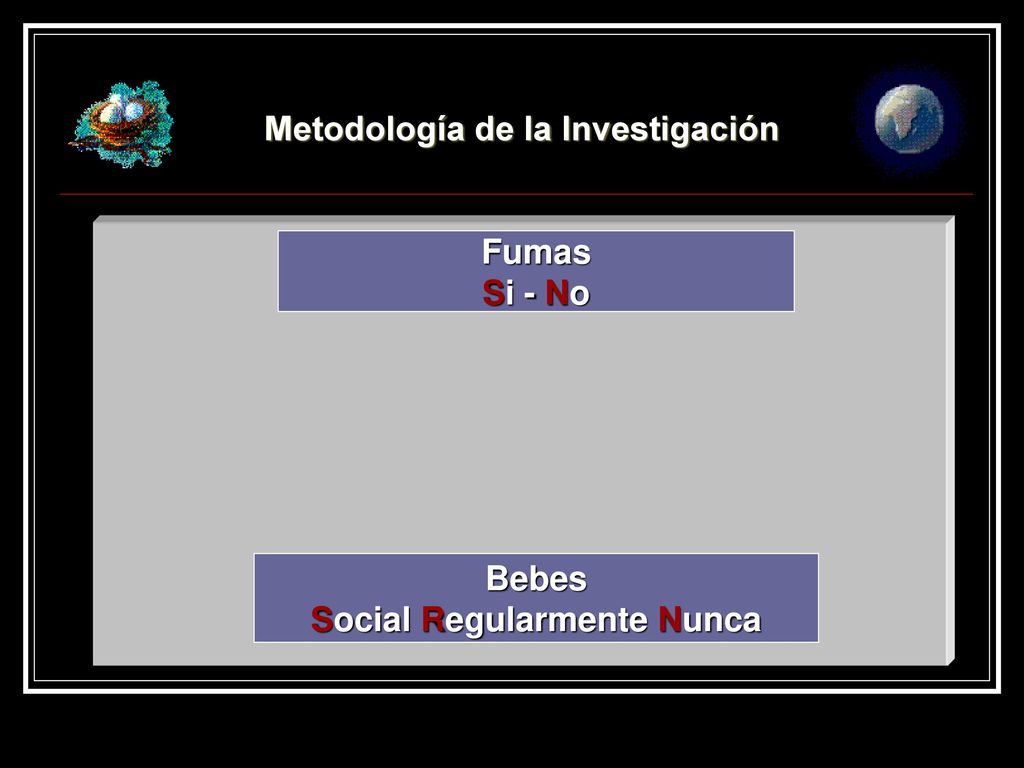 Metodología de la Investigación

Fumas
Si - No

Bebes
Social Regularmente Nunca